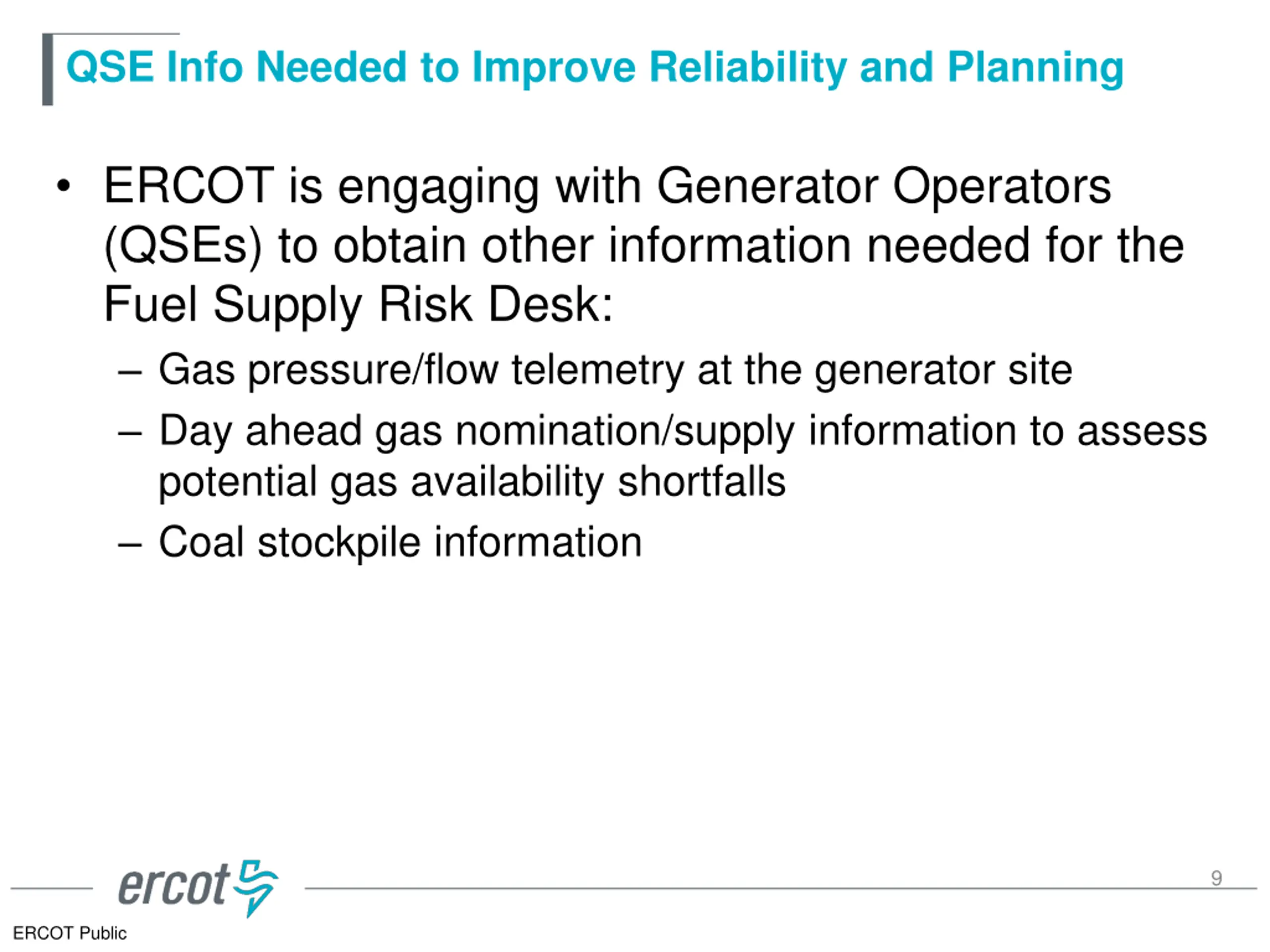 QSE Info Needed to Improve Reliability and Planning

• ERCOT is engaging with Generator Operators (QSEs) to obtain other information needed for the Fuel Supply Risk Desk:
 – Gas pressure/flow telemetry at the generator site
 – Day ahead gas nomination/supply information to assess potential gas availability shortfalls
 – Coal stockpile information

ercot
9
ERCOT Public